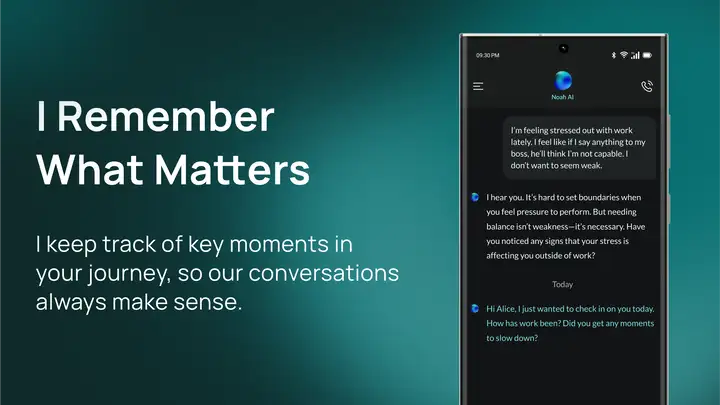 I Remember What Matters

I keep track of key moments in your journey, so our conversations always make sense.

09:30 PM

Noah AI

I'm feeling stressed out with work lately. I feel like if I say anything to my boss, he'll think I'm not capable. I don't want to seem weak.

I hear you. It's hard to set boundaries when you feel pressure to perform. But needing balance isn't weakness—it's necessary. Have you noticed any signs that your stress is affecting you outside of work?

Today

Hi Alice, I just wanted to check in on you today. How has work been? Did you get any moments to slow down?